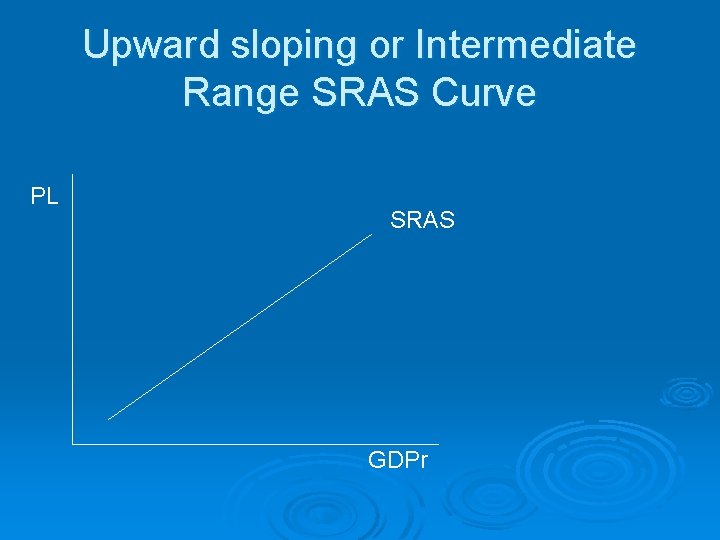 Upward sloping or Intermediate Range SRAS Curve

PL

SRAS

GDPr